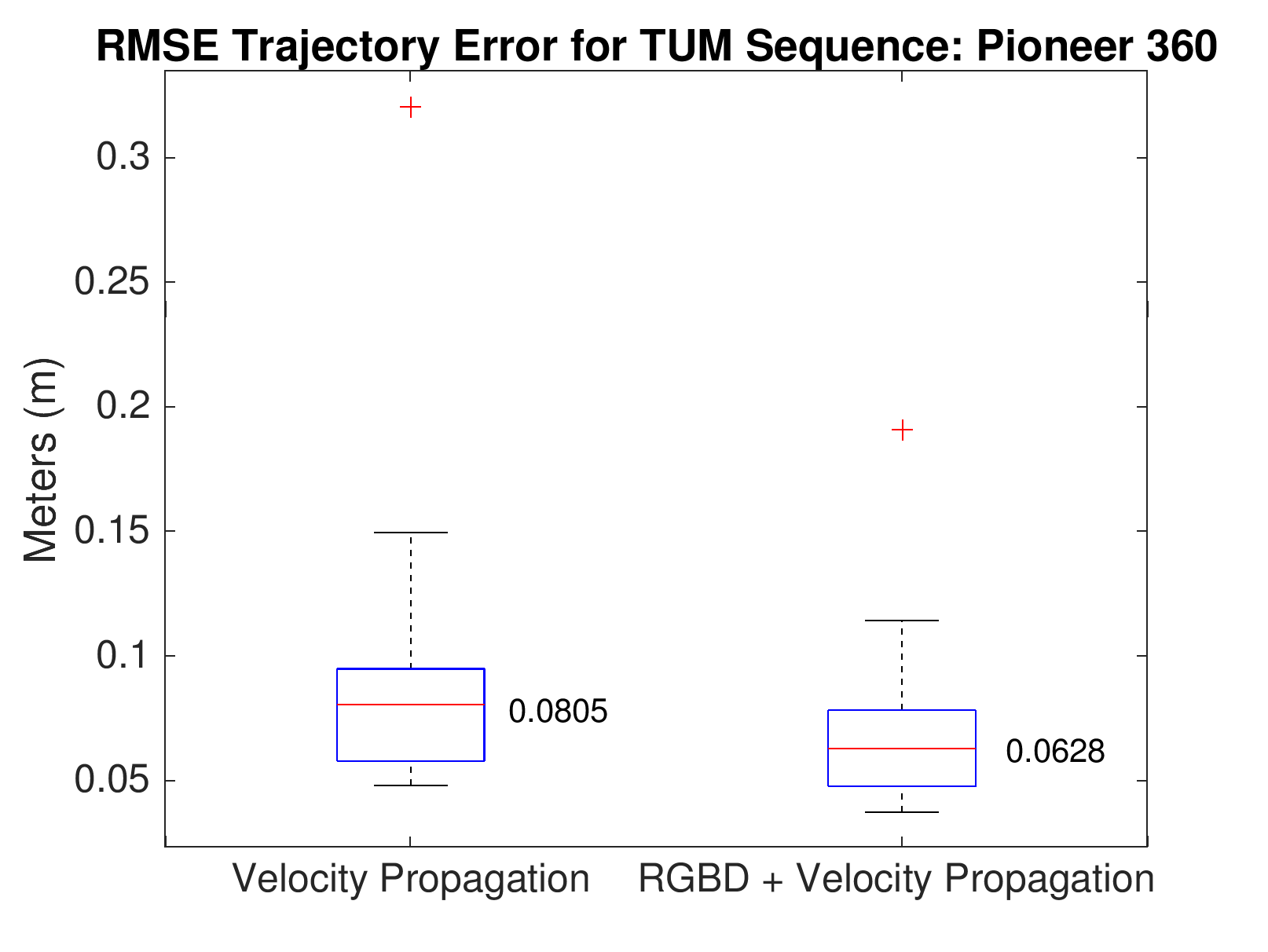 RMSE Trajectory Error for TUM Sequence: Pioneer 360

Meters (m)

0.3
0.25
0.2
0.15
0.1
0.05

0.0805
0.0628

Velocity Propagation
RGBD + Velocity Propagation